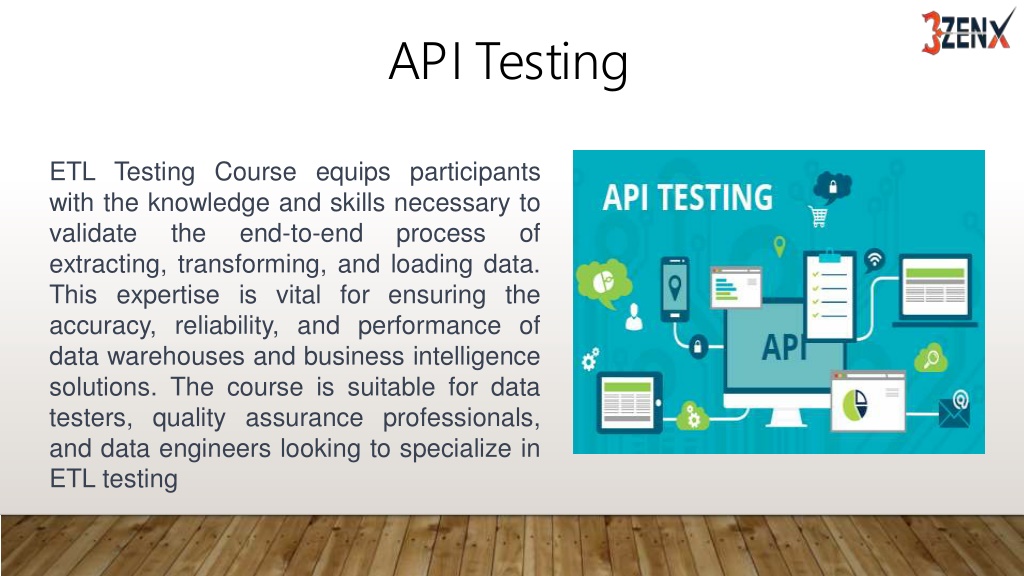 3ZENX

API Testing

ETL Testing Course equips participants with the knowledge and skills necessary to validate the end-to-end process of extracting, transforming, and loading data. This expertise is vital for ensuring the accuracy, reliability, and performance of data warehouses and business intelligence solutions. The course is suitable for data testers, quality assurance professionals, and data engineers looking to specialize in ETL testing

API TESTING

API